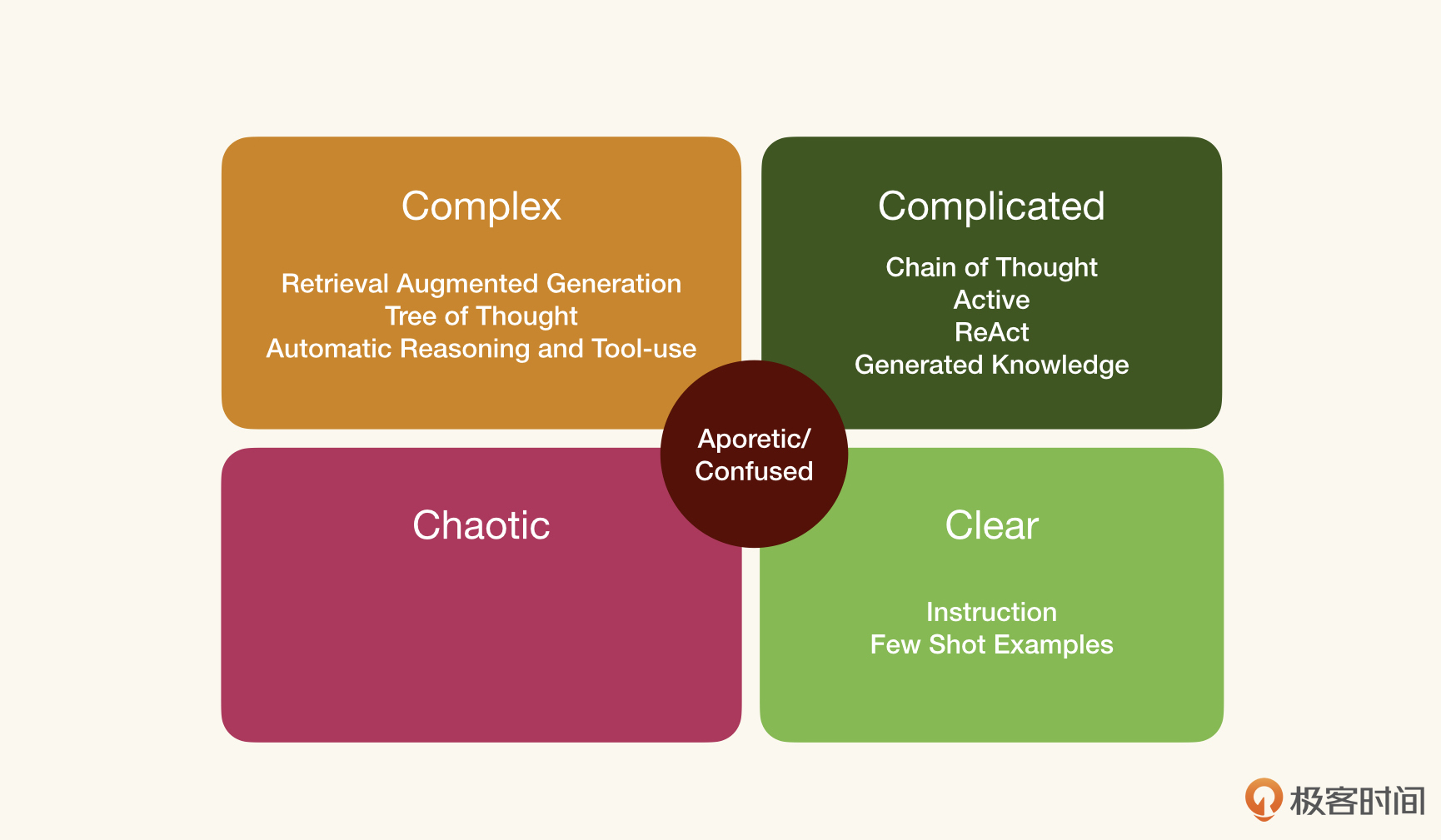 Complex

Retrieval Augmented Generation
Tree of Thought
Automatic Reasoning and Tool-use

Complicated

Chain of Thought
Active
ReAct
Generated Knowledge

Aporetic/
Confused

Chaotic

Clear

Instruction
Few Shot Examples

极客时间